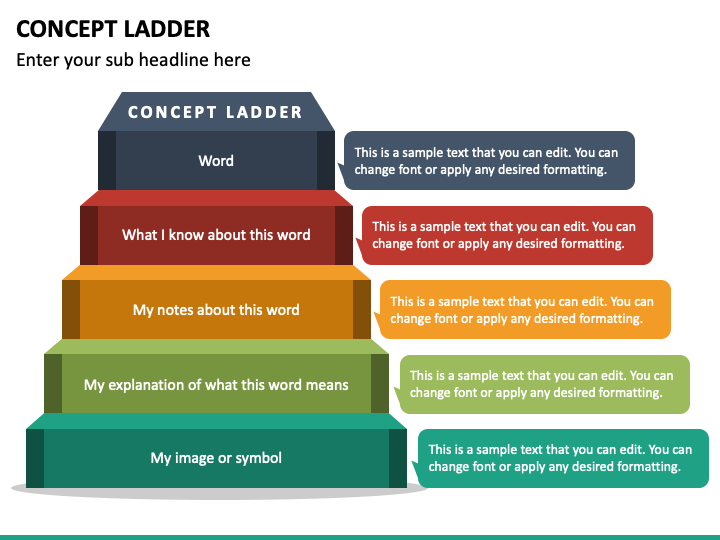 CONCEPT LADDER

Enter your sub headline here

CONCEPT LADDER

Word

This is a sample text that you can edit. You can change font or apply any desired formatting.

What I know about this word

This is a sample text that you can edit. You can change font or apply any desired formatting.

My notes about this word

This is a sample text that you can edit. You can change font or apply any desired formatting.

My explanation of what this word means

This is a sample text that you can edit. You can change font or apply any desired formatting.

My image or symbol

This is a sample text that you can edit. You can change font or apply any desired formatting.